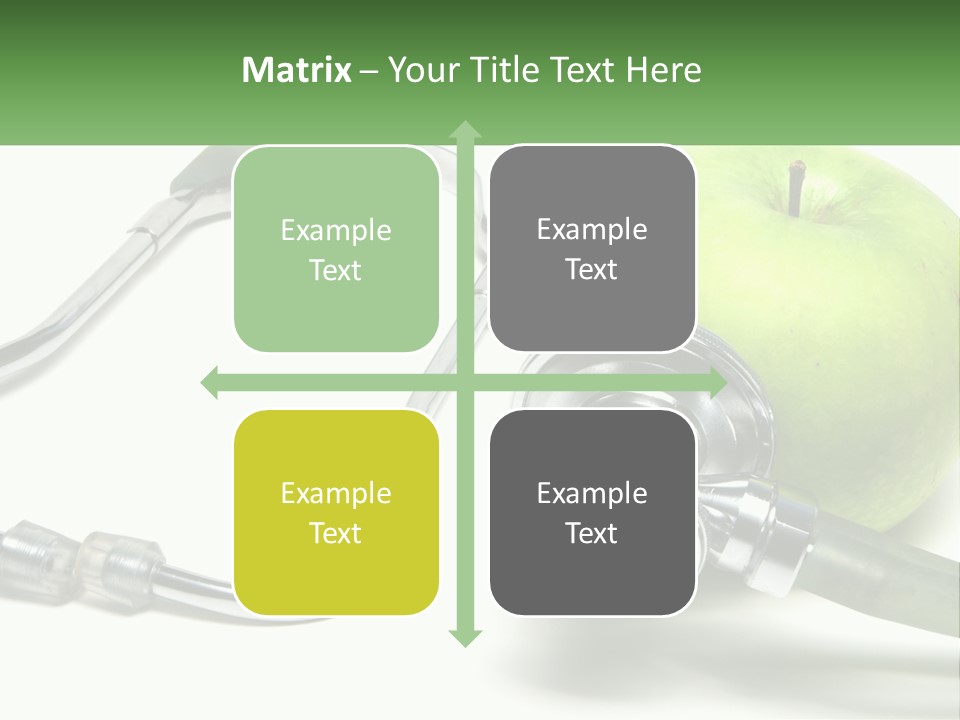 Matrix – Your Title Text Here

Example Text

Example Text

Example Text

Example Text